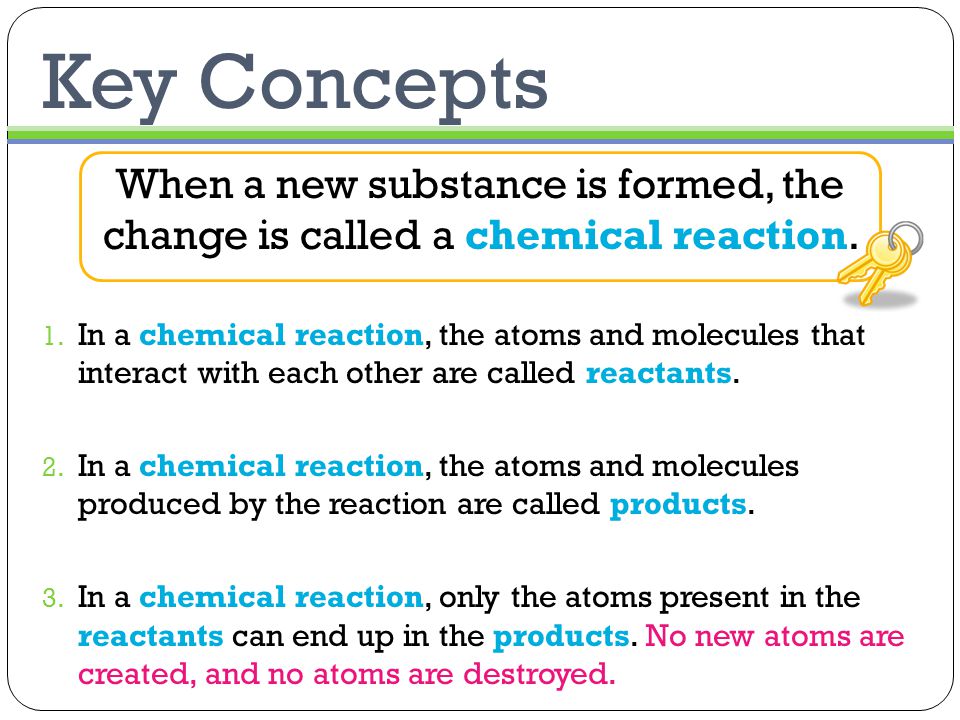 Key Concepts

When a new substance is formed, the change is called a chemical reaction.

1. In a chemical reaction, the atoms and molecules that interact with each other are called reactants.

2. In a chemical reaction, the atoms and molecules produced by the reaction are called products.

3. In a chemical reaction, only the atoms present in the reactants can end up in the products. No new atoms are created, and no atoms are destroyed.